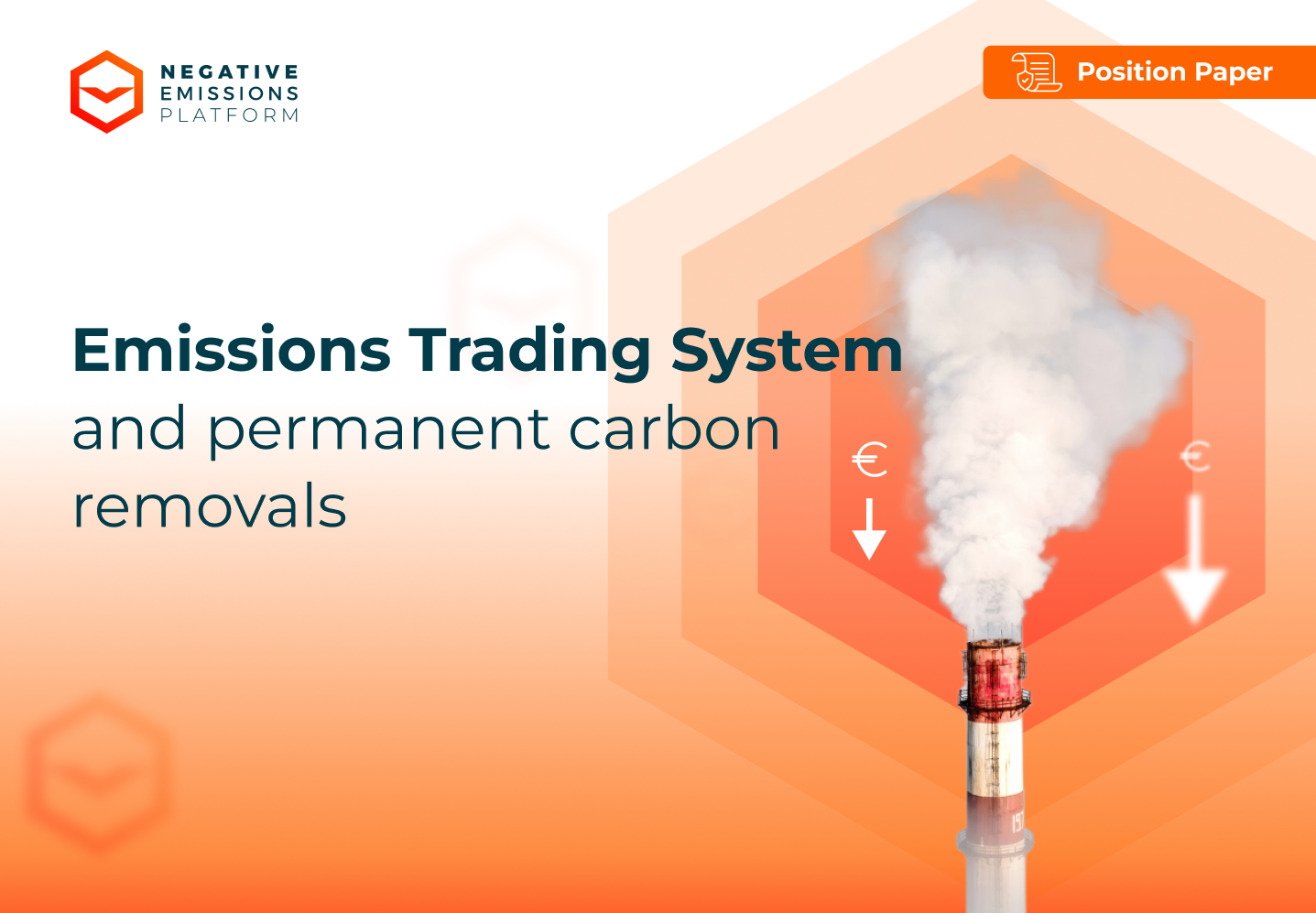 NEGATIVE EMISSIONS PLATFORM

Position Paper

Emissions Trading System and permanent carbon removals

€

€